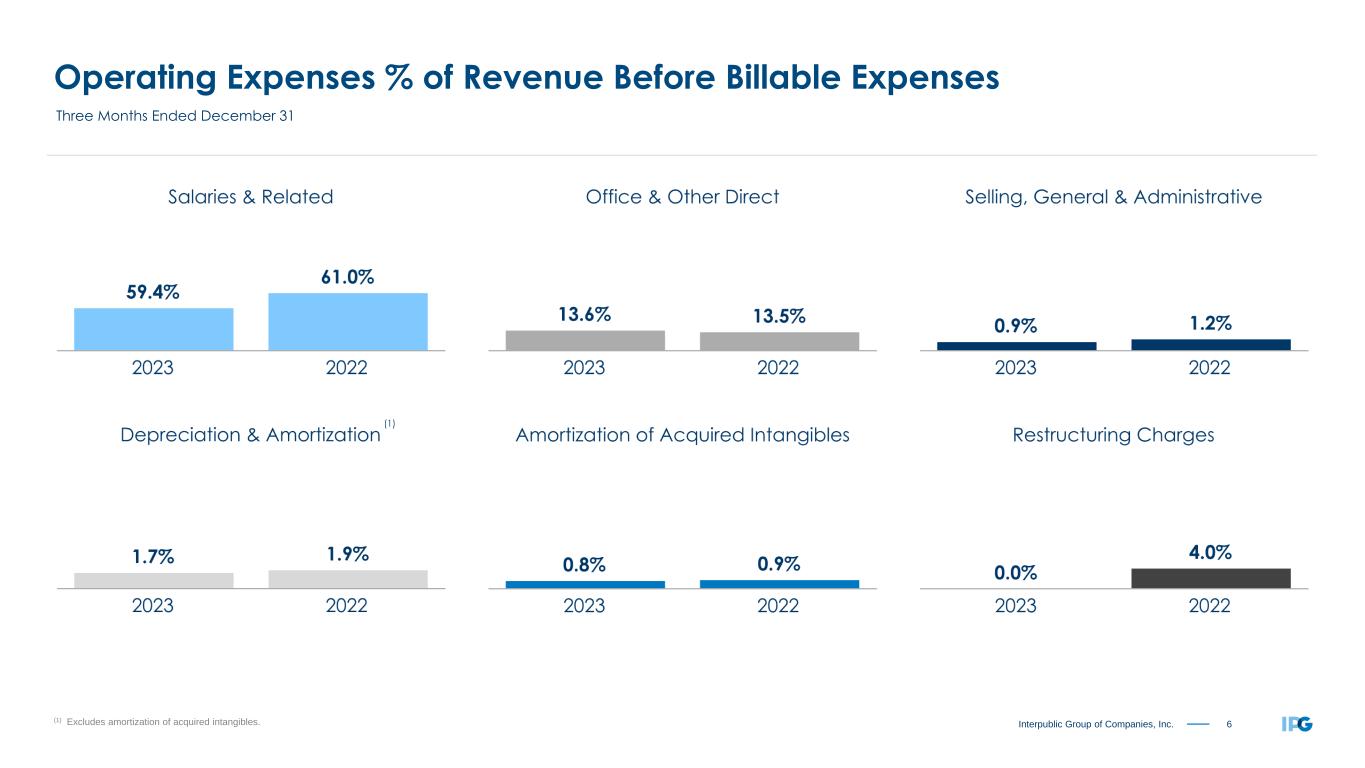 Operating Expenses % of Revenue Before Billable Expenses
Three Months Ended December 31

Salaries & Related
59.4%
61.0%
2023
2022

Office & Other Direct
13.6%
13.5%
2023
2022

Selling, General & Administrative
0.9%
1.2%
2023
2022

Depreciation & Amortization $^{(1)}$
1.7%
1.9%
2023
2022

Amortization of Acquired Intangibles
0.8%
0.9%
2023
2022

Restructuring Charges
0.0%
4.0%
2023
2022

$^{(1)}$ Excludes amortization of acquired intangibles.

Interpublic Group of Companies, Inc. 6

IPG